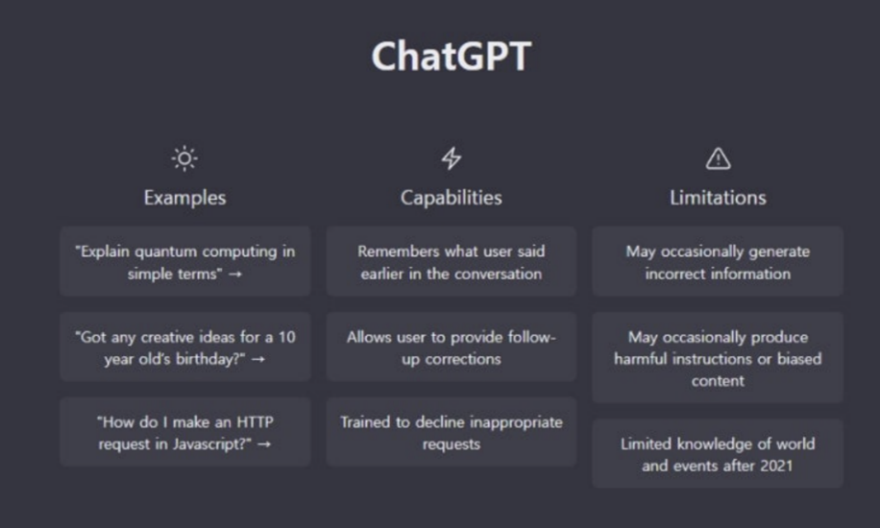 ChatGPT

Examples

"Explain quantum computing in simple terms" →

"Got any creative ideas for a 10 year old's birthday?" →

"How do I make an HTTP request in Javascript?" →

Capabilities

Remembers what user said earlier in the conversation

Allows user to provide follow-up corrections

Trained to decline inappropriate requests

Limitations

May occasionally generate incorrect information

May occasionally produce harmful instructions or biased content

Limited knowledge of world and events after 2021